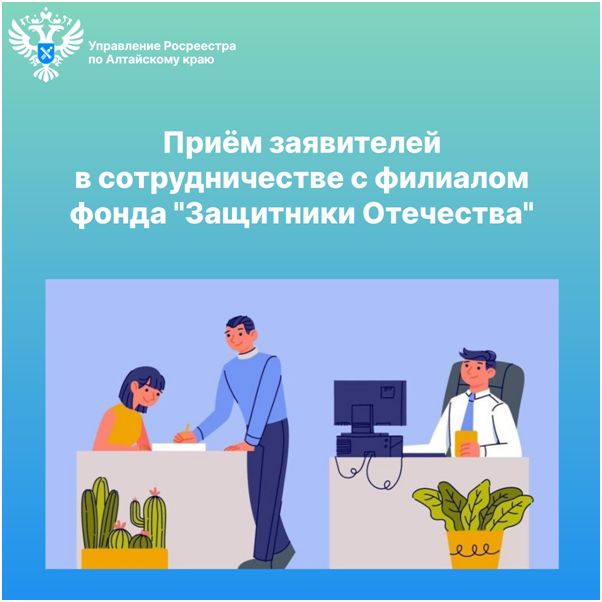 Управление Росреестра
по Алтайскому краю

Приём заявителей
в сотрудничестве с филиалом
фонда "Защитники Отечества"